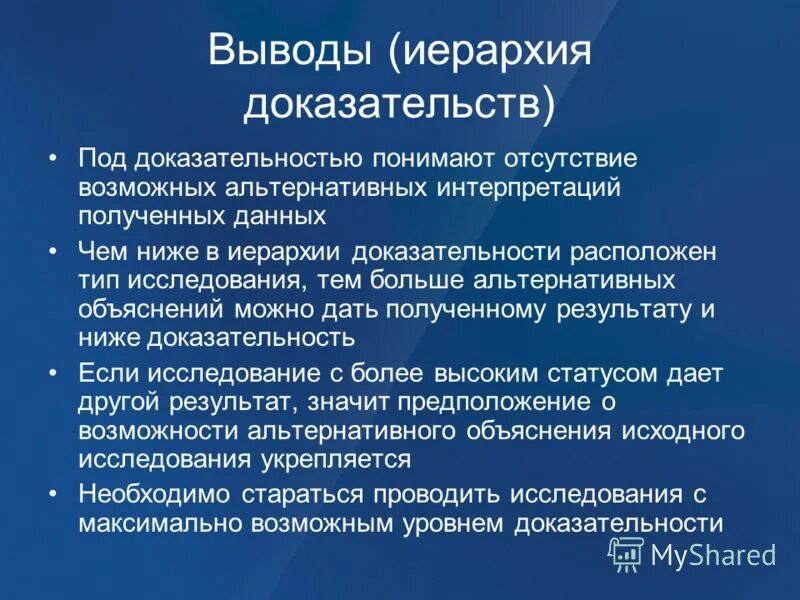 Выводы (иерархия доказательств)

• Под доказательностью понимают отсутствие возможных альтернативных интерпретаций полученных данных

• Чем ниже в иерархии доказательности расположен тип исследования, тем больше альтернативных объяснений можно дать полученному результату и ниже доказательность

• Если исследование с более высоким статусом дает другой результат, значит предположение о возможности альтернативного объяснения исходного исследования укрепляется

• Необходимо стараться проводить исследования с максимально возможным уровнем доказательности

MyShared